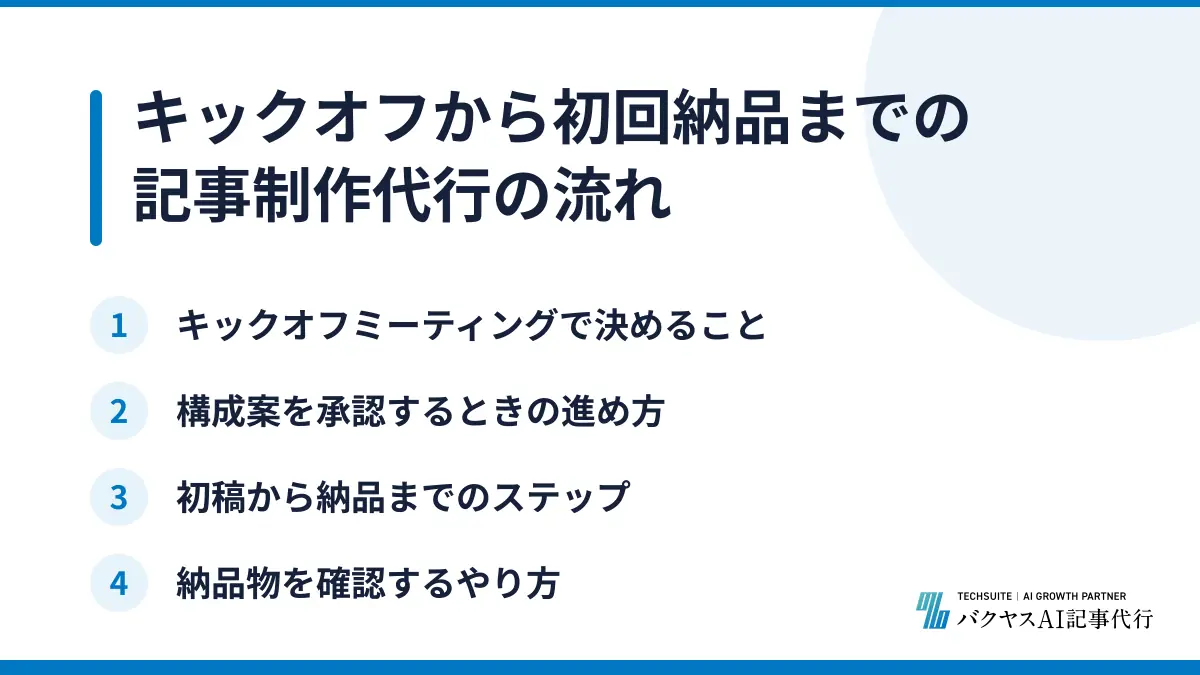 キックオフから初回納品までの記事制作代行の流れ

1 キックオフミーティングで決めること

2 構成案を承認するときの進め方

3 初稿から納品までのステップ

4 納品物を確認するやり方

TECHSUITE | AI GROWTH PARTNER
バクヤスAI記事代行